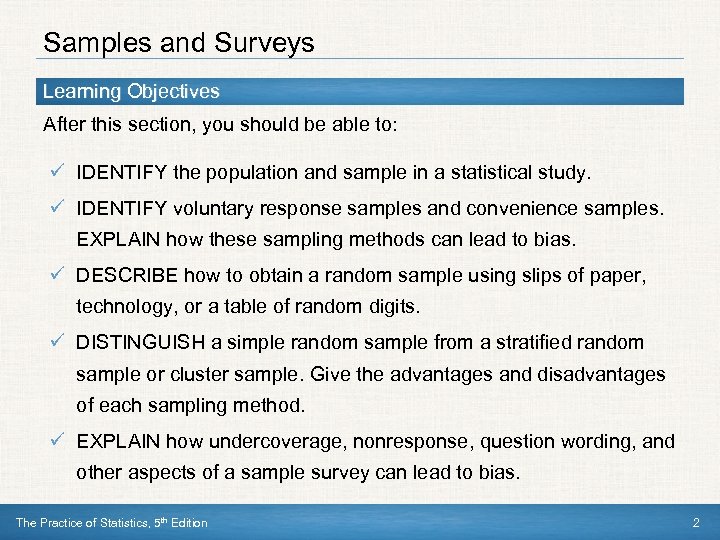 Samples and Surveys

Learning Objectives

After this section, you should be able to:

✓ IDENTIFY the population and sample in a statistical study.

✓ IDENTIFY voluntary response samples and convenience samples. EXPLAIN how these sampling methods can lead to bias.

✓ DESCRIBE how to obtain a random sample using slips of paper, technology, or a table of random digits.

✓ DISTINGUISH a simple random sample from a stratified random sample or cluster sample. Give the advantages and disadvantages of each sampling method.

✓ EXPLAIN how undercoverage, nonresponse, question wording, and other aspects of a sample survey can lead to bias.

The Practice of Statistics, 5$^{th}$ Edition

2